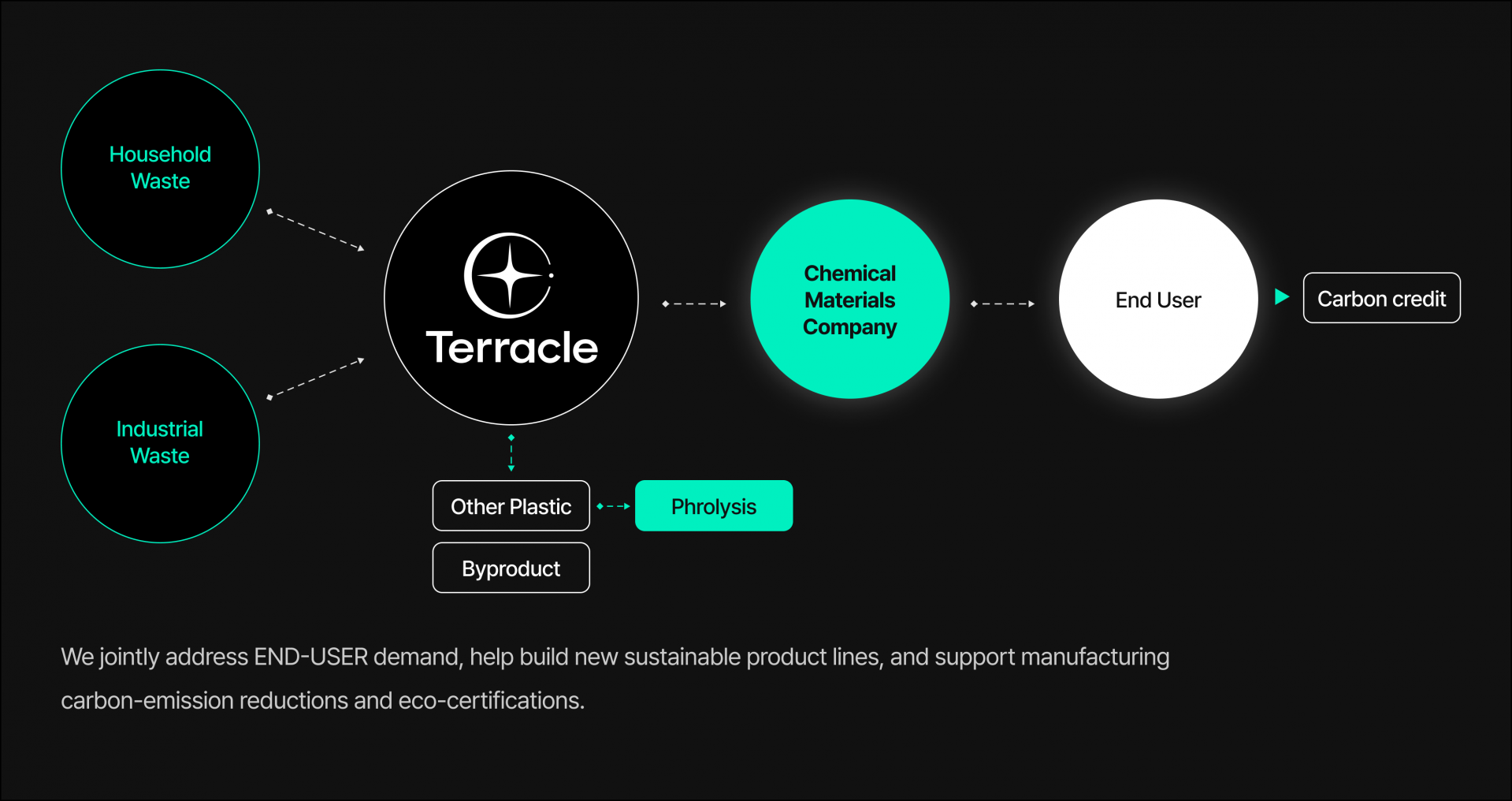 Household Waste

Industrial Waste

Terracle

Chemical Materials Company

End User

Carbon credit

Other Plastic

Phrolysis

Byproduct

We jointly address END-USER demand, help build new sustainable product lines, and support manufacturing carbon-emission reductions and eco-certifications.